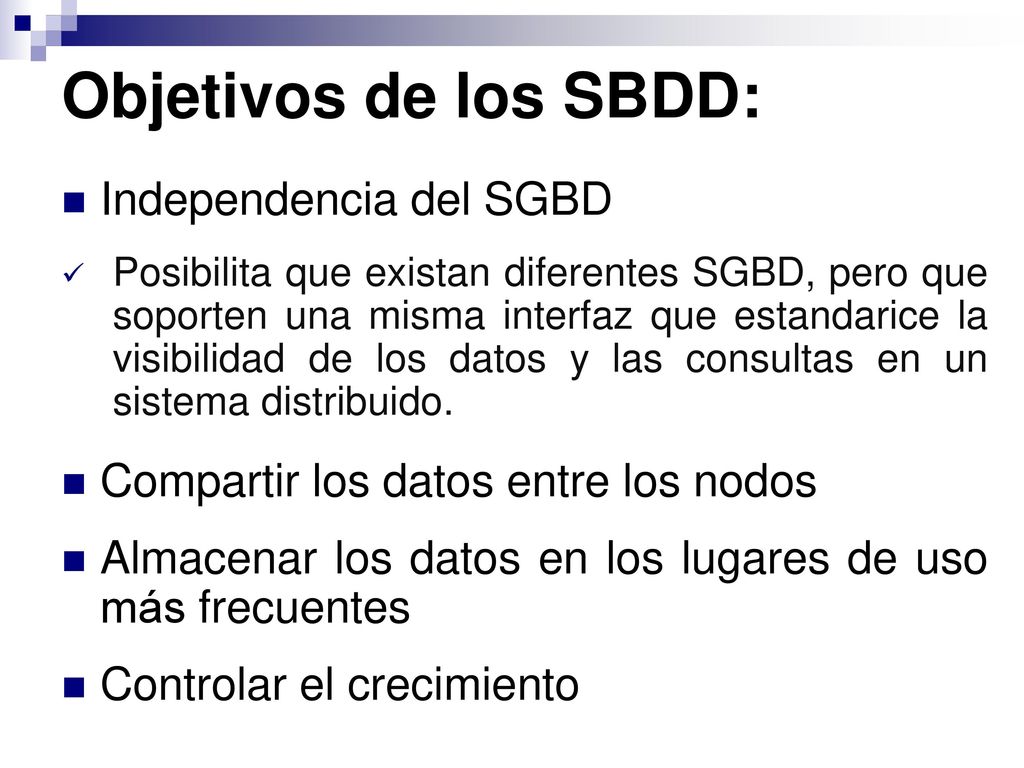 Objetivos de los SBDD:

Independencia del SGBD

Posibilita que existan diferentes SGBD, pero que soporten una misma interfaz que estandarice la visibilidad de los datos y las consultas en un sistema distribuido.

Compartir los datos entre los nodos

Almacenar los datos en los lugares de uso más frecuentes

Controlar el crecimiento